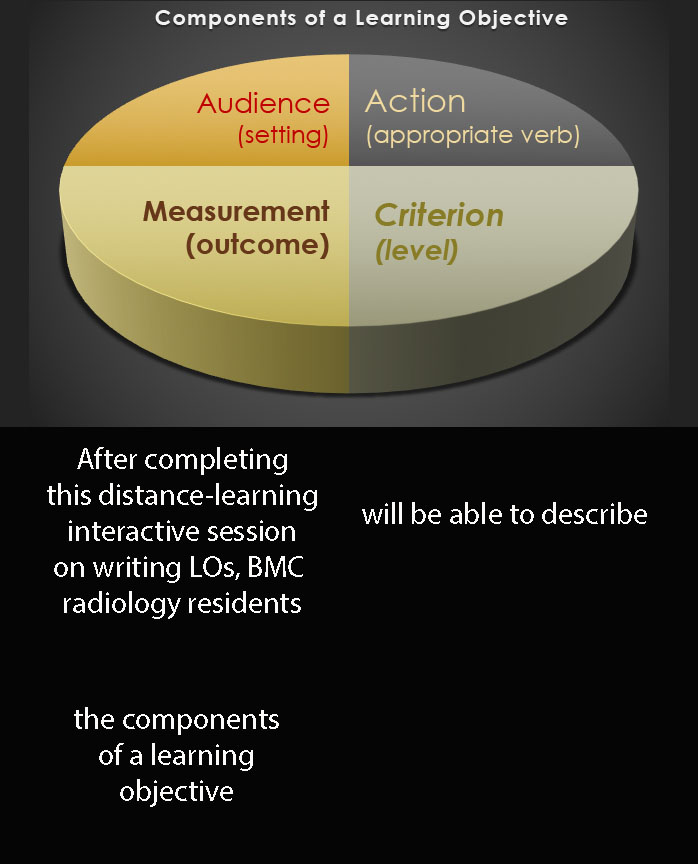 Components of a Learning Objective

Audience (setting)

Action (appropriate verb)

Measurement (outcome)

Criterion (level)

After completing this distance-learning interactive session on writing LOs, BMC radiology residents

will be able to describe

the components of a learning objective